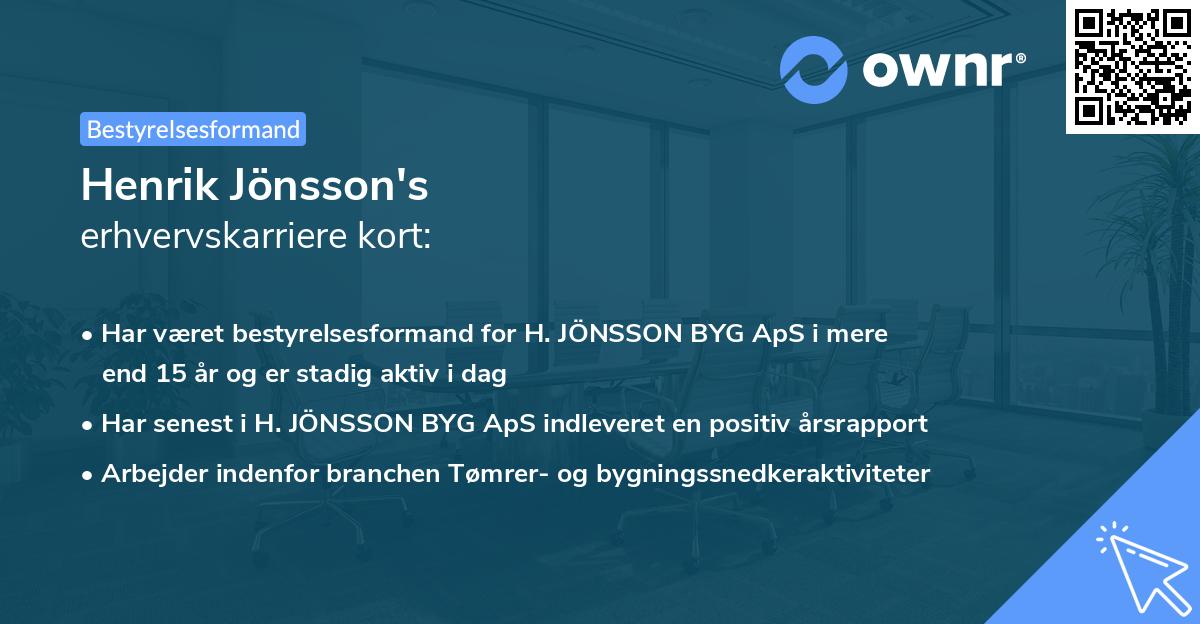 ownr®

Bestyrelsesformand

Henrik Jönsson's
erhvervskarriere kort:

• Har været bestyrelsesformand for H. JÖNSSON BYG ApS i mere end 15 år og er stadig aktiv i dag

• Har senest i H. JÖNSSON BYG ApS indleveret en positiv årsrapport

• Arbejder indenfor branchen Tømrer- og bygningssnedkeraktiviteter